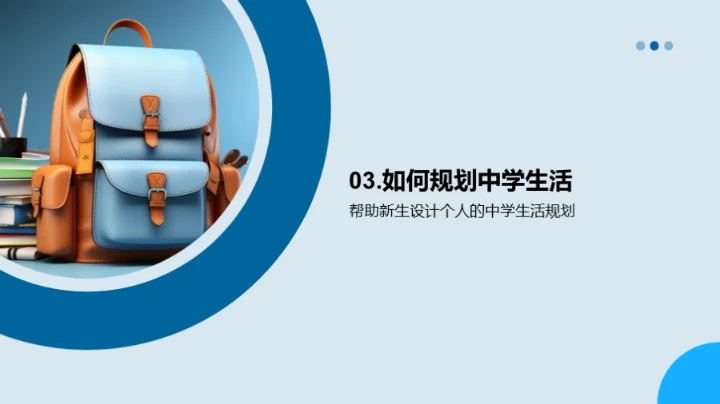 03.如何规划中学生活

帮助新生设计个人的中学生活规划